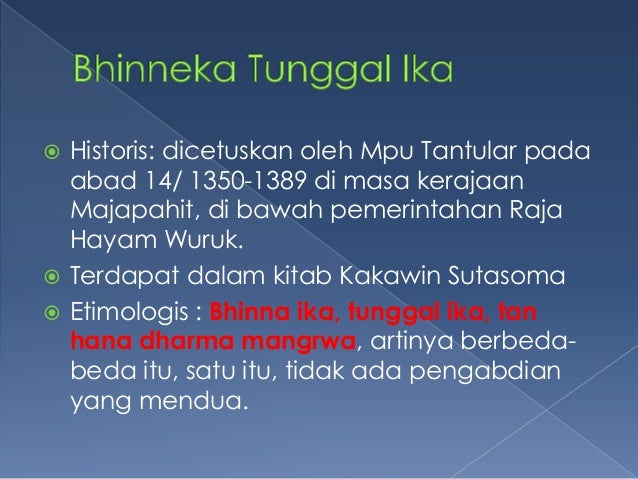 Bhinneka Tunggal Ika

Historis: dicetuskan oleh Mpu Tantular pada abad 14/ 1350-1389 di masa kerajaan Majapahit, di bawah pemerintahan Raja Hayam Wuruk.

Terdapat dalam kitab Kakawin Sutasoma

Etimologis : Bhinna ika, tunggal ika, tan hana dharma mangrwa, artinya berbeda-beda itu, satu itu, tidak ada pengabdian yang mendua.